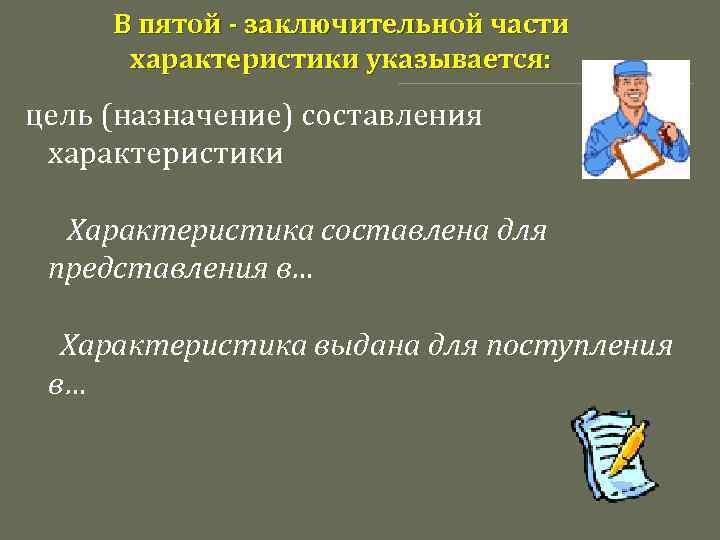 В пятой - заключительной части характеристики указывается:

цель (назначение) составления характеристики

Характеристика составлена для представления в…

Характеристика выдана для поступления в…